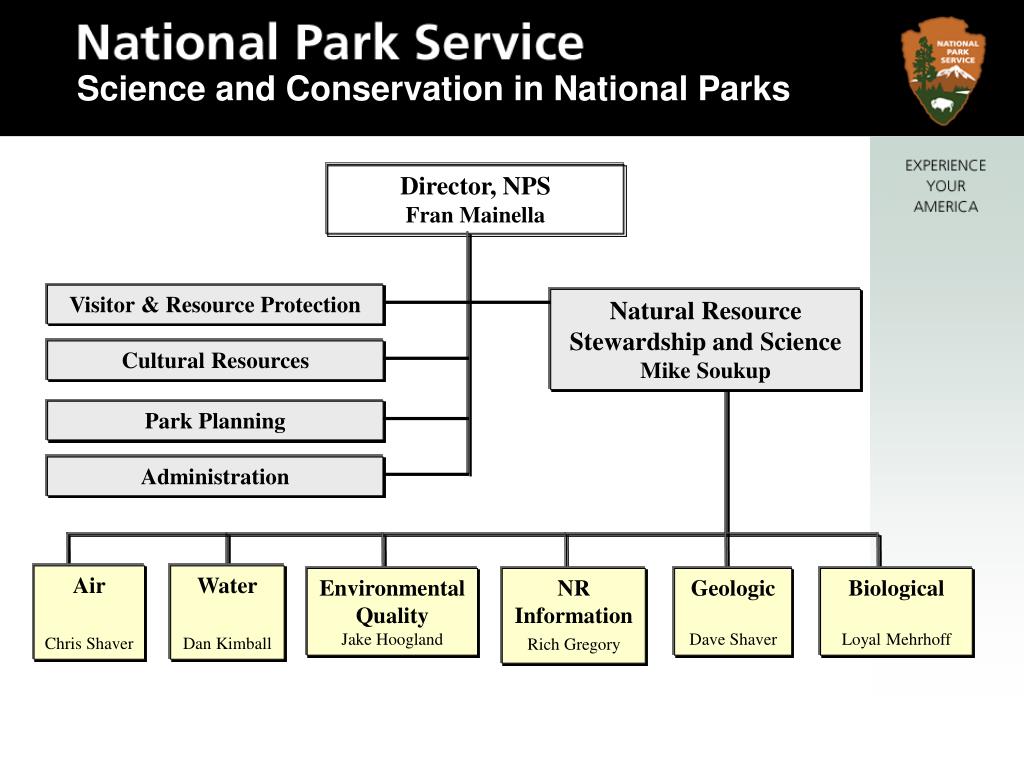 National Park Service
Science and Conservation in National Parks

NATIONAL PARK SERVICE

EXPERIENCE YOUR AMERICA

Director, NPS
Fran Mainella

Visitor & Resource Protection

Cultural Resources

Park Planning

Administration

Natural Resource Stewardship and Science
Mike Soukup

Air
Chris Shaver

Water
Dan Kimball

Environmental Quality
Jake Hoogland

NR Information
Rich Gregory

Geologic
Dave Shaver

Biological
Loyal Mehrhoff